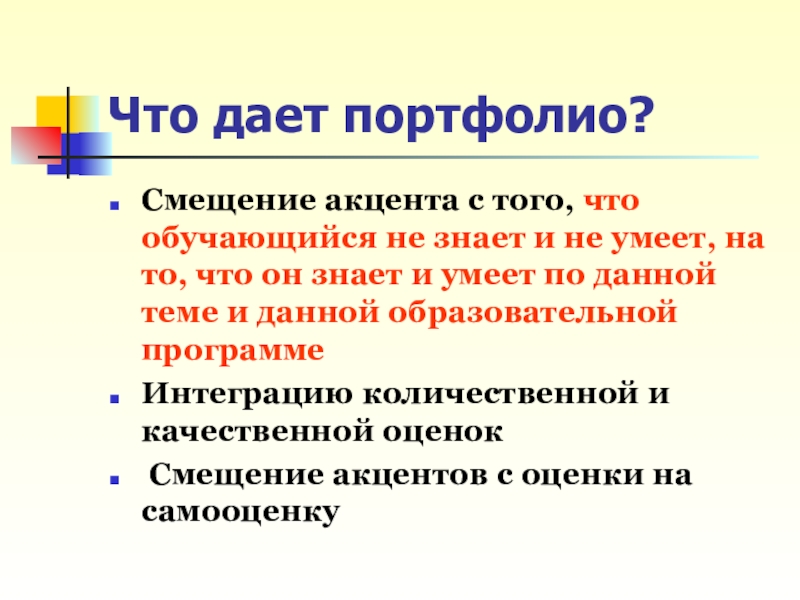 Что дает портфолио?

Смещение акцента с того, что обучающийся не знает и не умеет, на то, что он знает и умеет по данной теме и данной образовательной программе

Интеграцию количественной и качественной оценок

Смещение акцентов с оценки на самооценку